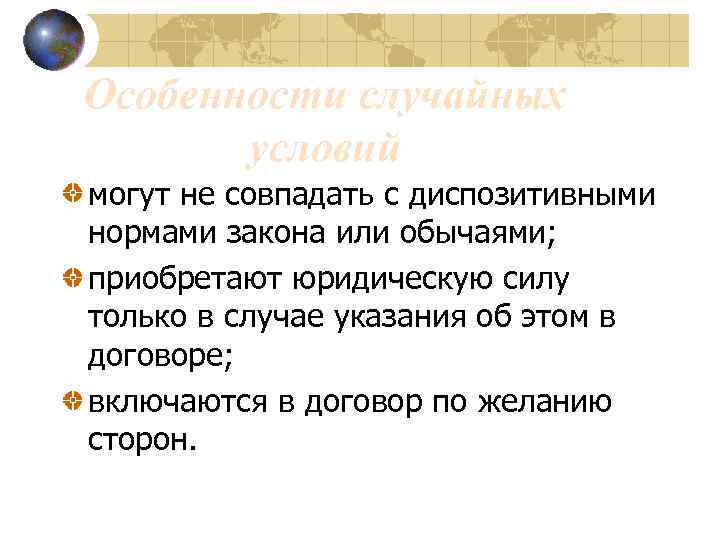 Особенности случайных условий

могут не совпадать с диспозитивными нормами закона или обычаями;

приобретают юридическую силу только в случае указания об этом в договоре;

включаются в договор по желанию сторон.